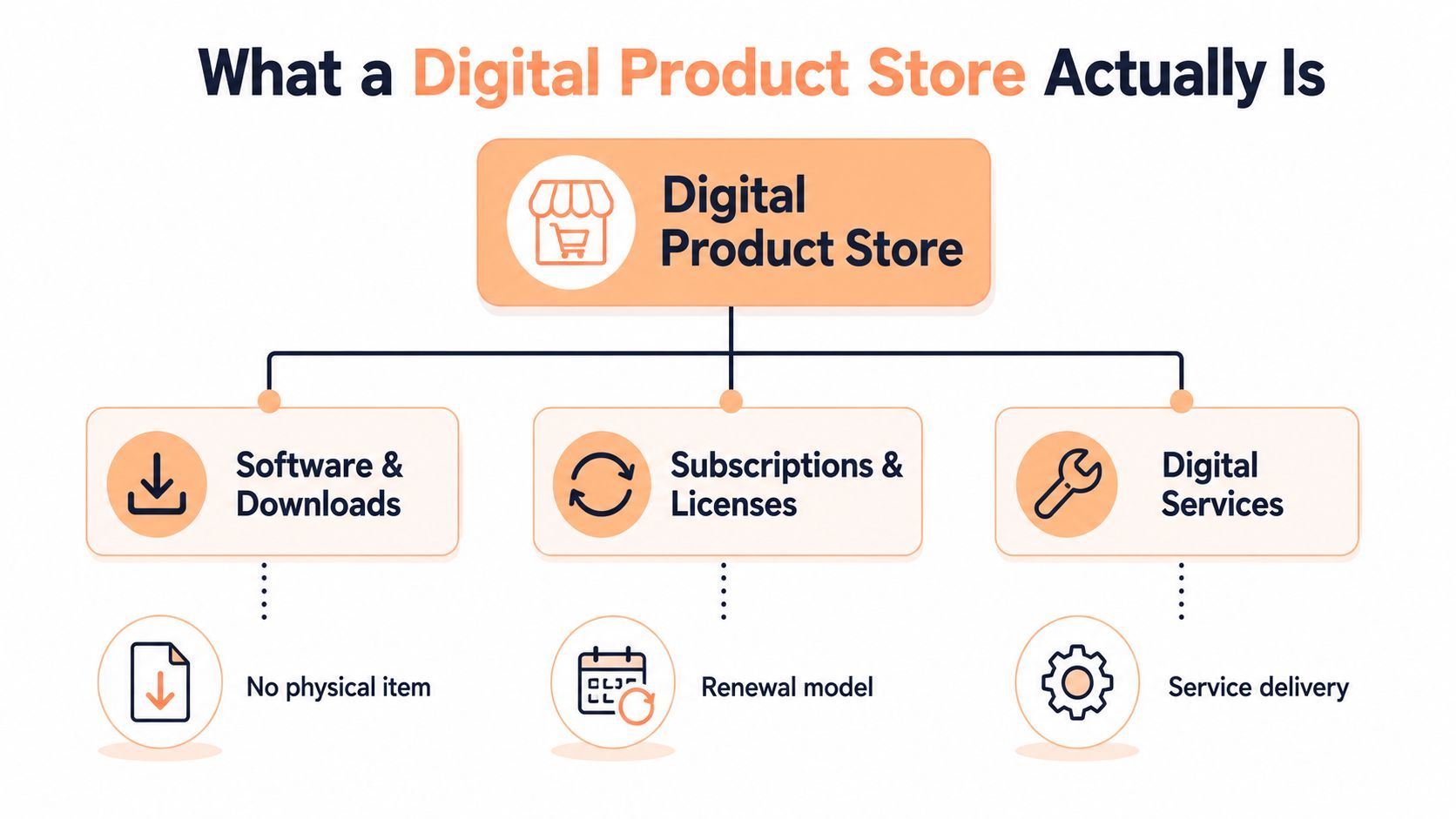 What a Digital Product Store Actually Is

Digital Product Store

Software & Downloads

Subscriptions & Licenses

Digital Services

No physical item

Renewal model

Service delivery